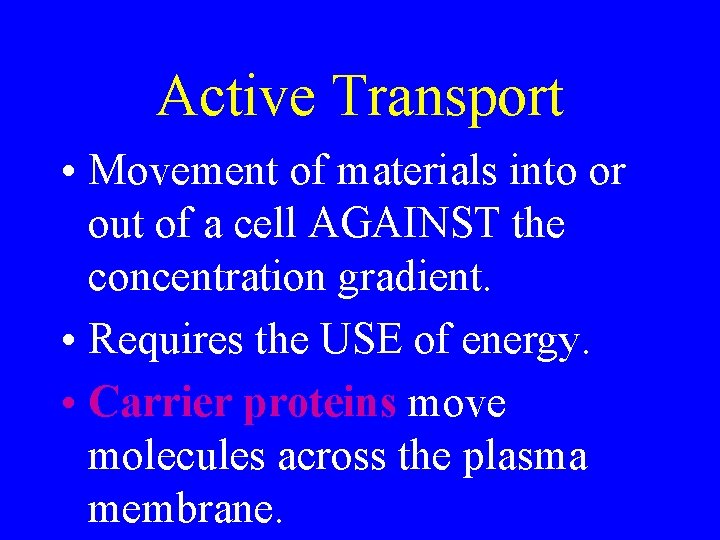 Active Transport

• Movement of materials into or out of a cell AGAINST the concentration gradient.

• Requires the USE of energy.

• Carrier proteins move molecules across the plasma membrane.